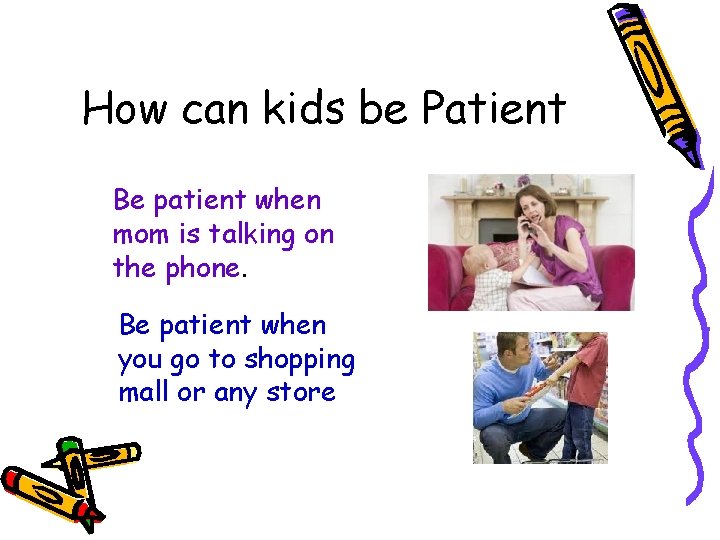 How can kids be Patient

Be patient when mom is talking on the phone.

Be patient when you go to shopping mall or any store